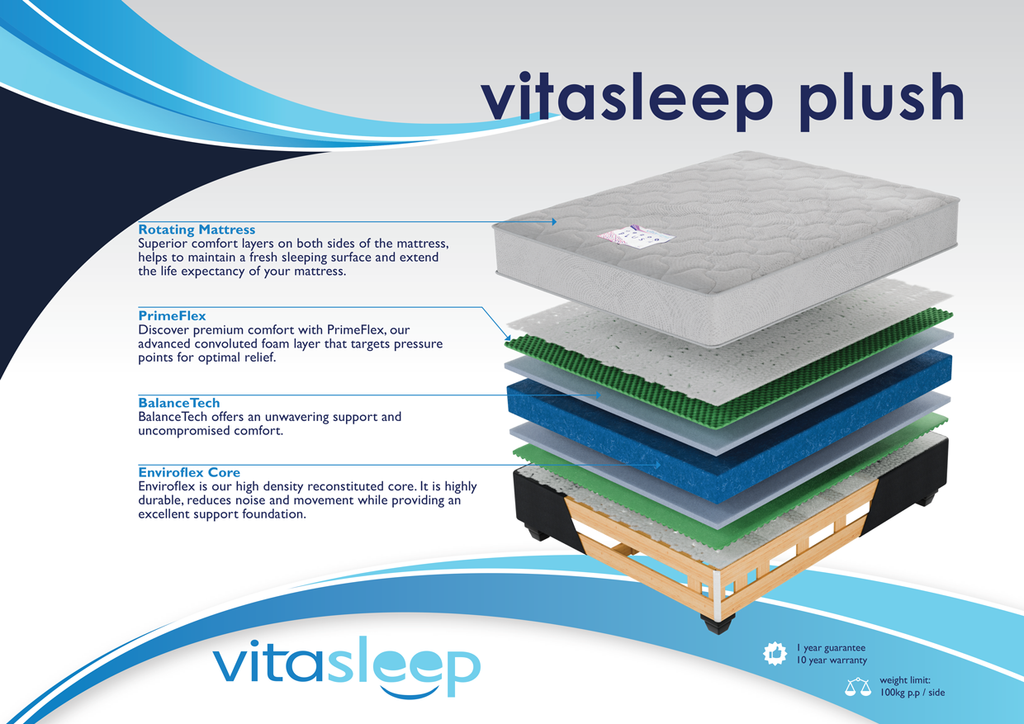 vitasleep plush

Rotating Mattress
Superior comfort layers on both sides of the mattress, helps to maintain a fresh sleeping surface and extend the life expectancy of your mattress.

PrimeFlex
Discover premium comfort with PrimeFlex, our advanced convoluted foam layer that targets pressure points for optimal relief.

BalanceTech
BalanceTech offers an unwavering support and uncompromised comfort.

Enviroflex Core
Enviroflex is our high density reconstituted core. It is highly durable, reduces noise and movement while providing an excellent support foundation.

vitasleep

1 year guarantee
10 year warranty

weight limit:
100kg p.p / side